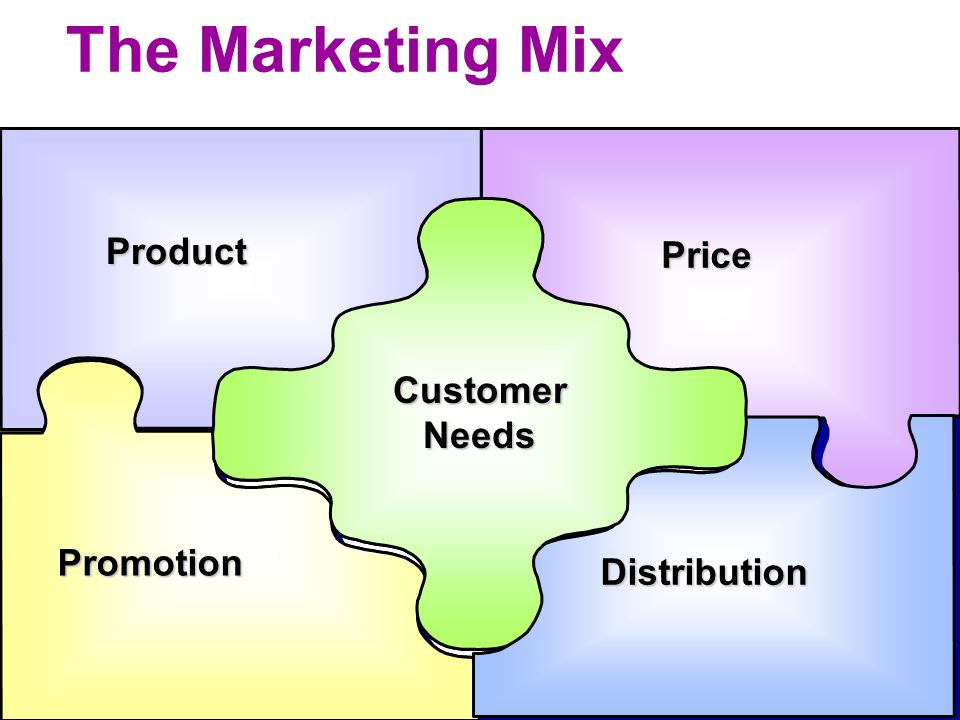 The Marketing Mix

Product

Price

Customer Needs

Promotion

Distribution